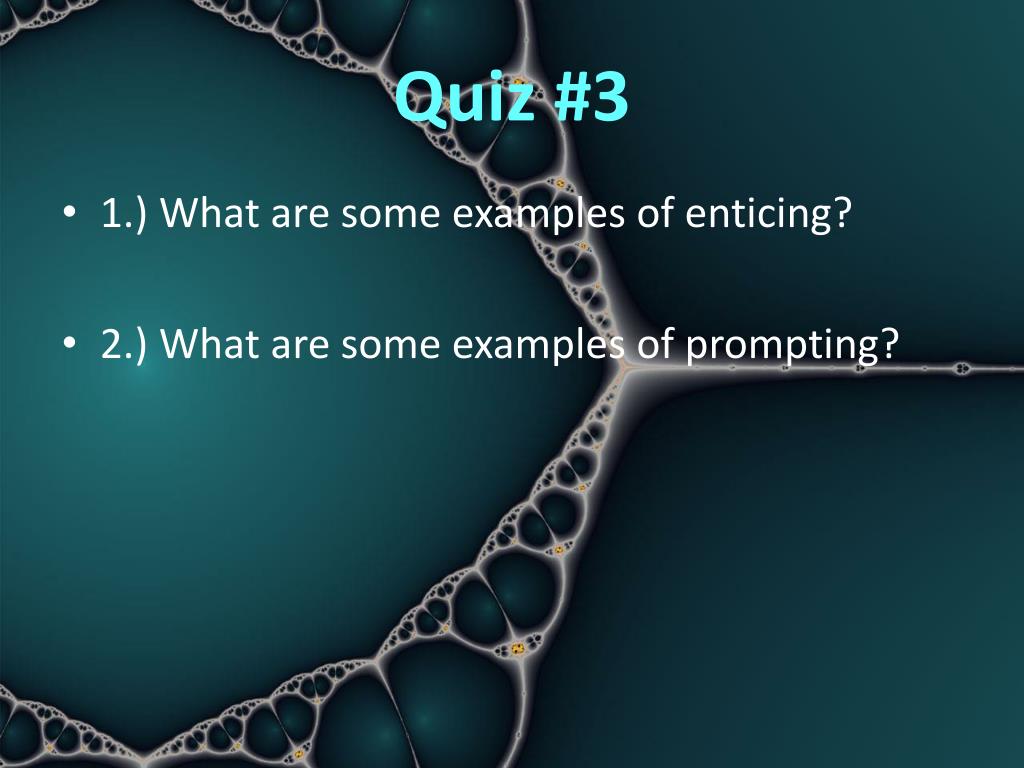 Quiz #3

• 1.) What are some examples of enticing?

• 2.) What are some examples of prompting?